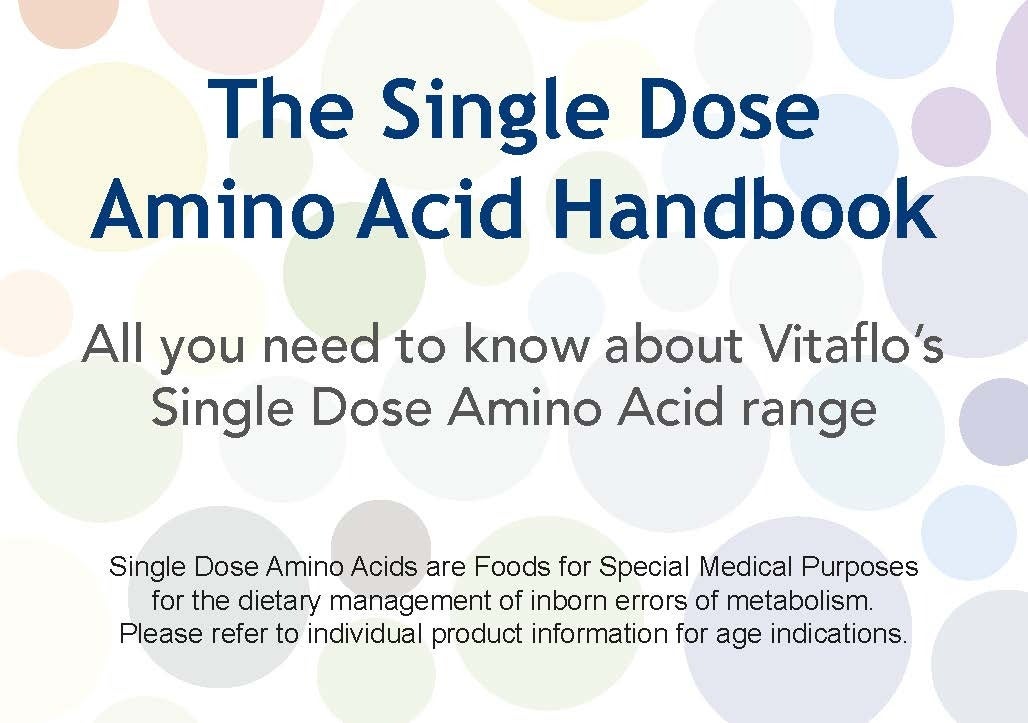 The Single Dose Amino Acid Handbook

All you need to know about Vitaflo's Single Dose Amino Acid range

Single Dose Amino Acids are Foods for Special Medical Purposes for the dietary management of inborn errors of metabolism. Please refer to individual product information for age indications.